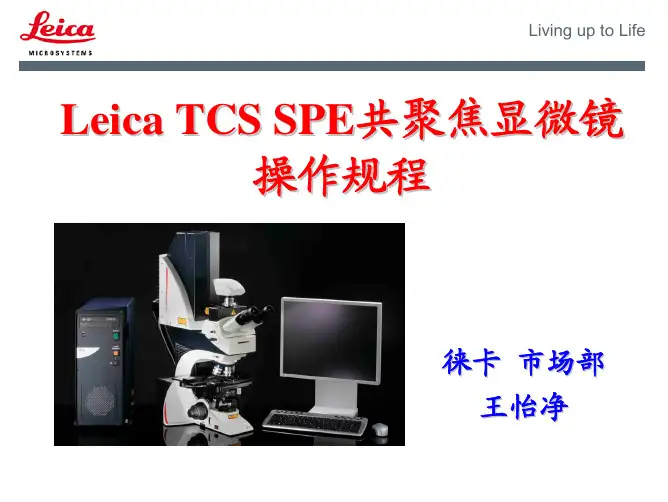 Leica
MICROSYSTEMS

Living up to Life

Leica TCS SPE共聚焦显微镜操作规程

徕卡 市场部
王怡净